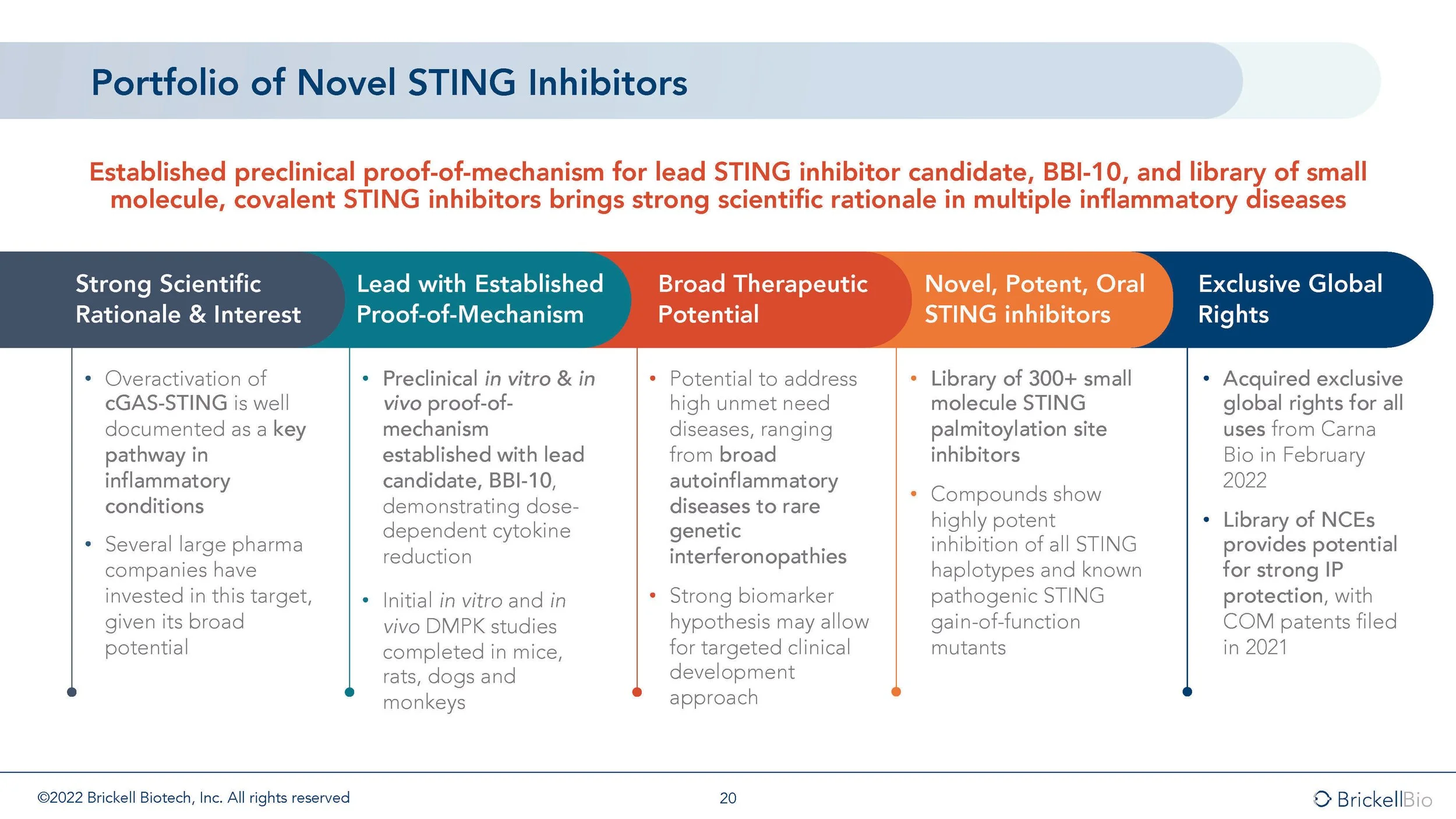 Portfolio of Novel STING Inhibitors

Established preclinical proof-of-mechanism for lead STING inhibitor candidate, BBI-10, and library of small molecule, covalent STING inhibitors brings strong scientific rationale in multiple inflammatory diseases

Strong Scientific Rationale & Interest

• Overactivation of cGAS-STING is well documented as a key pathway in inflammatory conditions

• Several large pharma companies have invested in this target, given its broad potential

Lead with Established Proof-of-Mechanism

• Preclinical in vitro & in vivo proof-of-mechanism established with lead candidate, BBI-10, demonstrating dose-dependent cytokine reduction

• Initial in vitro and in vivo DMPK studies completed in mice, rats, dogs and monkeys

Broad Therapeutic Potential

• Potential to address high unmet need diseases, ranging from broad autoinflammatory diseases to rare genetic interferonopathies

• Strong biomarker hypothesis may allow for targeted clinical development approach

Novel, Potent, Oral STING inhibitors

• Library of 300+ small molecule STING palmitoylation site inhibitors

• Compounds show highly potent inhibition of all STING haplotypes and known pathogenic STING gain-of-function mutants

Exclusive Global Rights

• Acquired exclusive global rights for all uses from Carna Bio in February 2022

• Library of NCEs provides potential for strong IP protection, with COM patents filed in 2021

©2022 Brickell Biotech, Inc. All rights reserved

20

BrickellBio